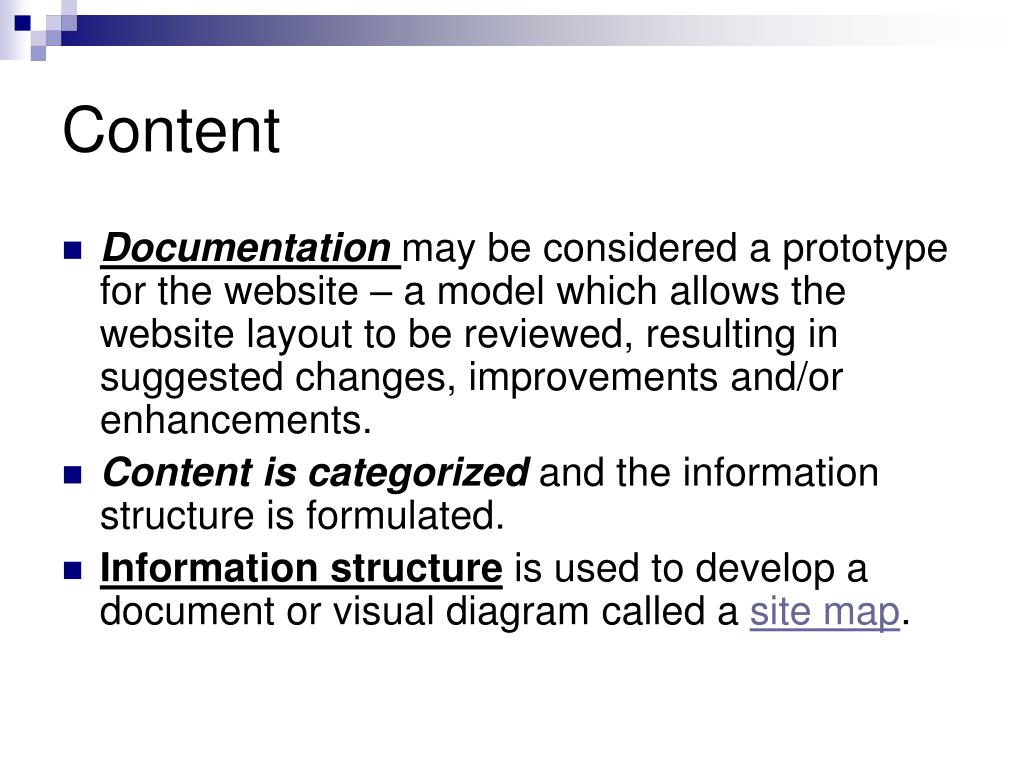 Content

Documentation may be considered a prototype for the website – a model which allows the website layout to be reviewed, resulting in suggested changes, improvements and/or enhancements.

Content is categorized and the information structure is formulated.

Information structure is used to develop a document or visual diagram called a site map.